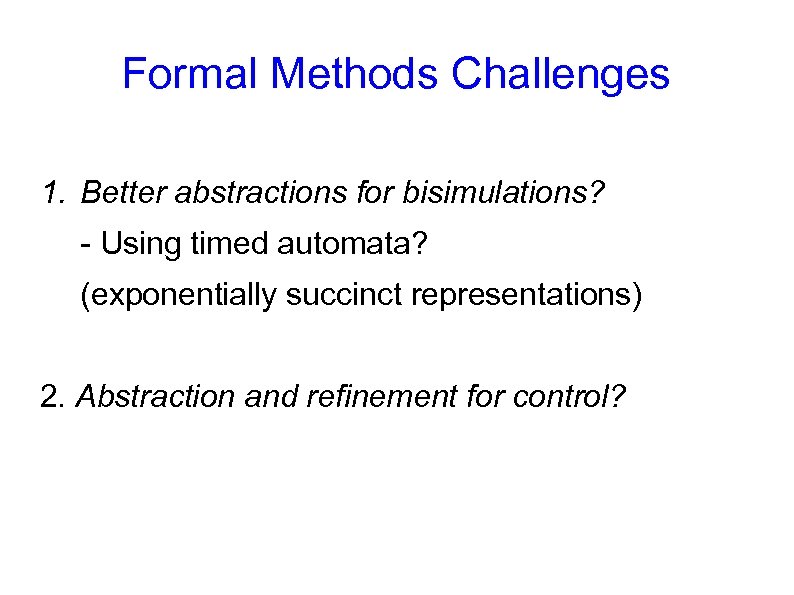 Formal Methods Challenges

1. Better abstractions for bisimulations?

- Using timed automata?

(exponentially succinct representations)

2. Abstraction and refinement for control?